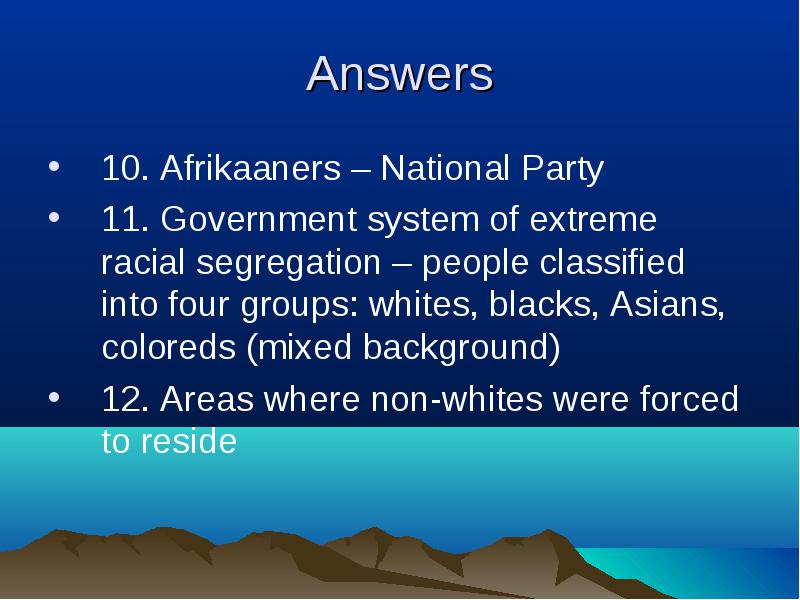 Answers

• 10. Afrikaaners – National Party

• 11. Government system of extreme racial segregation – people classified into four groups: whites, blacks, Asians, coloreds (mixed background)

• 12. Areas where non-whites were forced to reside